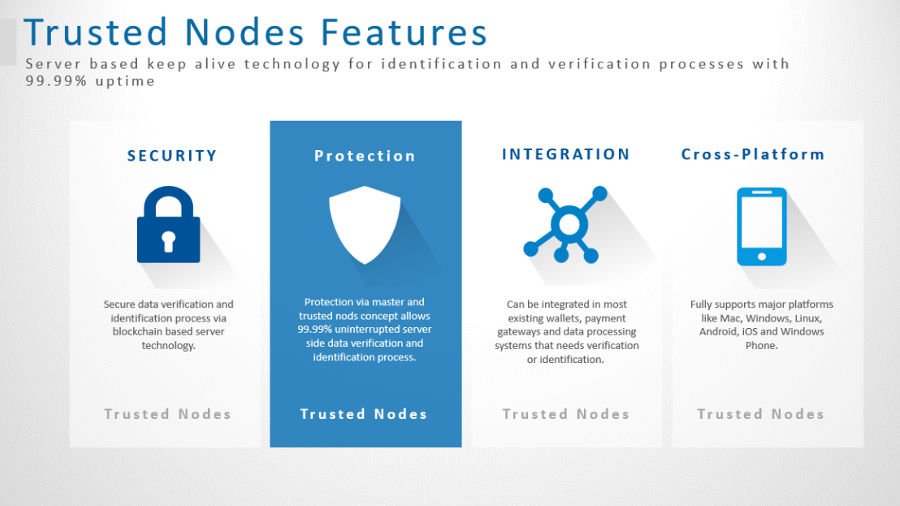 Trusted Nodes Features

Server based keep alive technology for identification and verification processes with 99.99% uptime

SECURITY

Secure data verification and identification process via blockchain based server technology.

Trusted Nodes

Protection

Protection via master and trusted nods concept allows 99.99% uninterrupted server side data verification and identification process.

Trusted Nodes

INTEGRATION

Can be integrated in most existing wallets, payment gateways and data processing systems that needs verification or identification.

Trusted Nodes

Cross-Platform

Fully supports major platforms like Mac, Windows, Linux, Android, iOS and Windows Phone.

Trusted Nodes